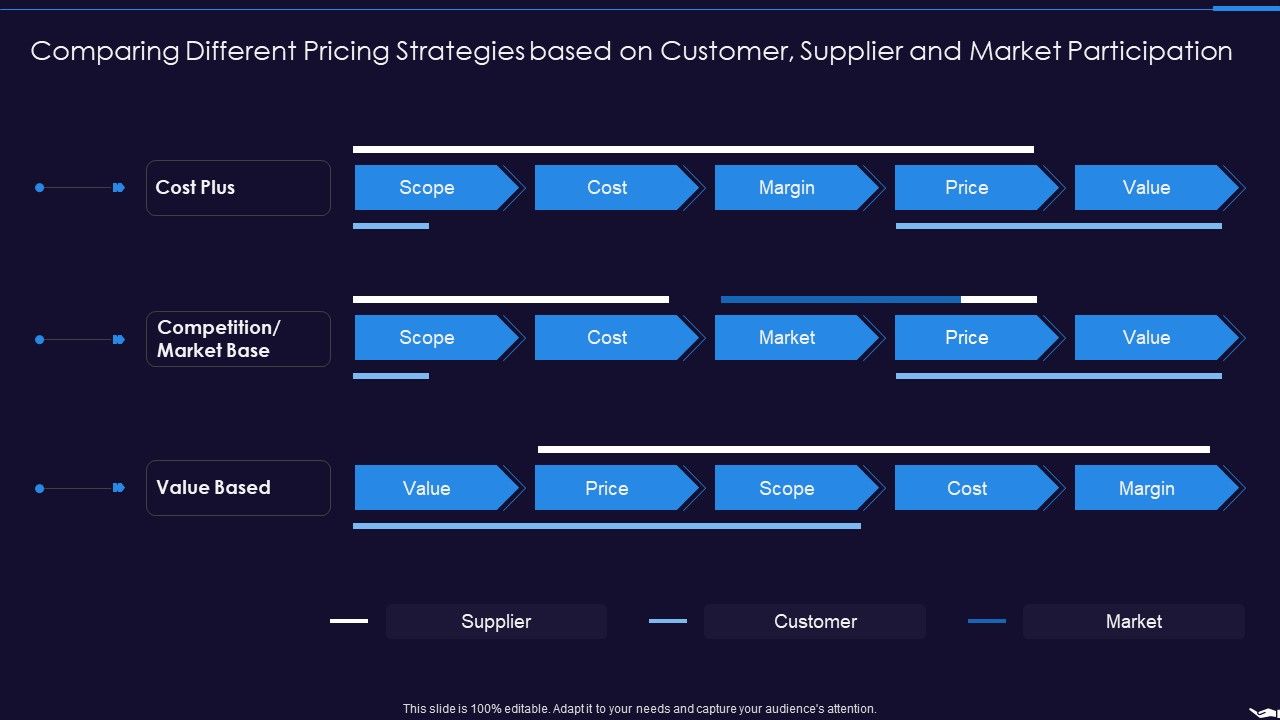 Comparing Different Pricing Strategies based on Customer, Supplier and Market Participation

Cost Plus

Scope Cost Margin Price Value

Competition/ Market Base

Scope Cost Market Price Value

Value Based

Value Price Scope Cost Margin

Supplier

Customer

Market

This slide is 100% editable. Adapt it to your needs and capture your audience's attention.